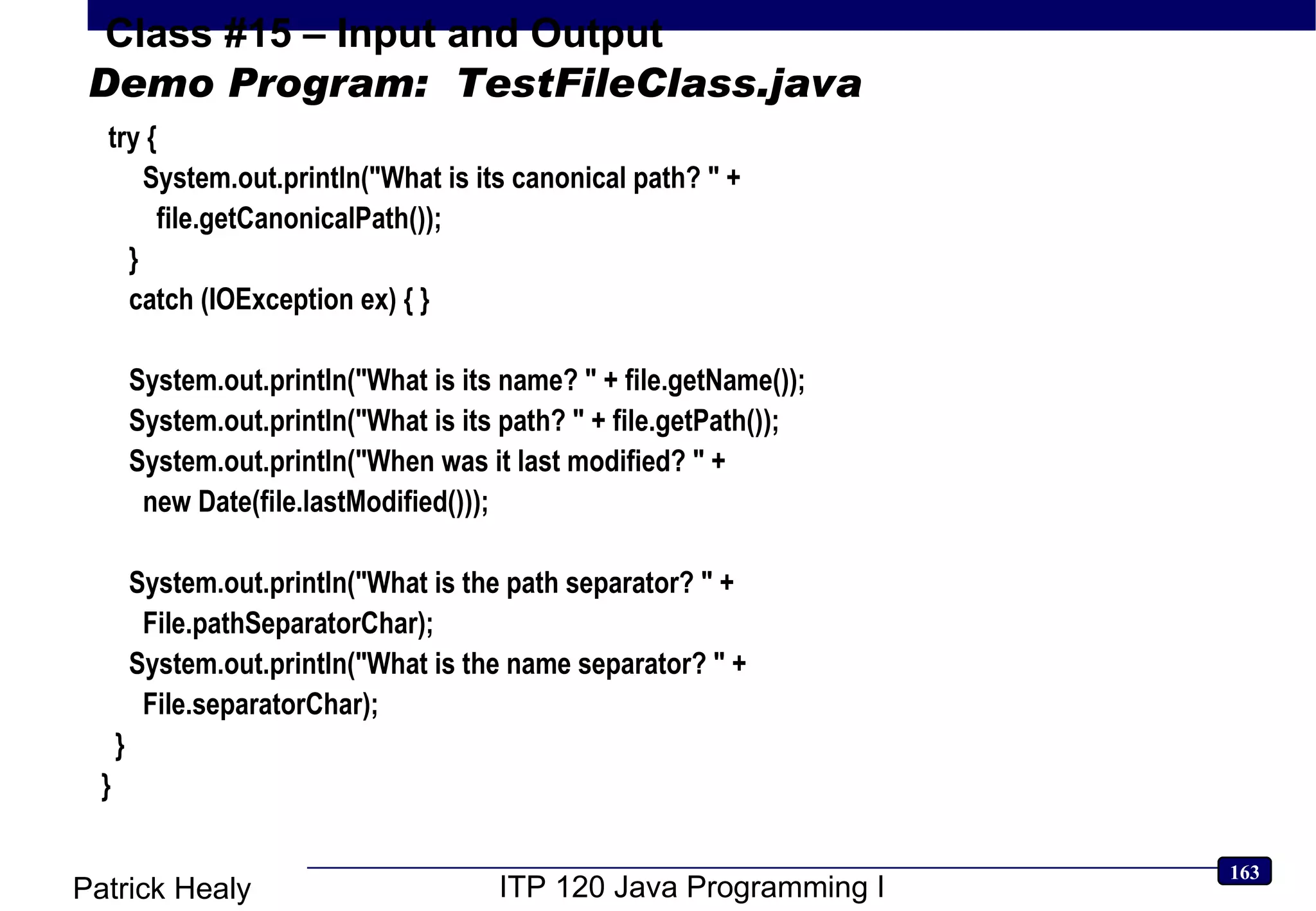 Class #15 – Input and Output
Demo Program:  TestFileClass.java

try {
    System.out.println("What is its canonical path? " +
      file.getCanonicalPath());
  }
  catch (IOException ex) { }

  System.out.println("What is its name? " + file.getName());
  System.out.println("What is its path? " + file.getPath());
  System.out.println("When was it last modified? " +
    new Date(file.lastModified()));

  System.out.println("What is the path separator? " +
    File.pathSeparatorChar);
  System.out.println("What is the name separator? " +
    File.separatorChar);
 }
}

Patrick Healy

ITP 120 Java Programming I

163